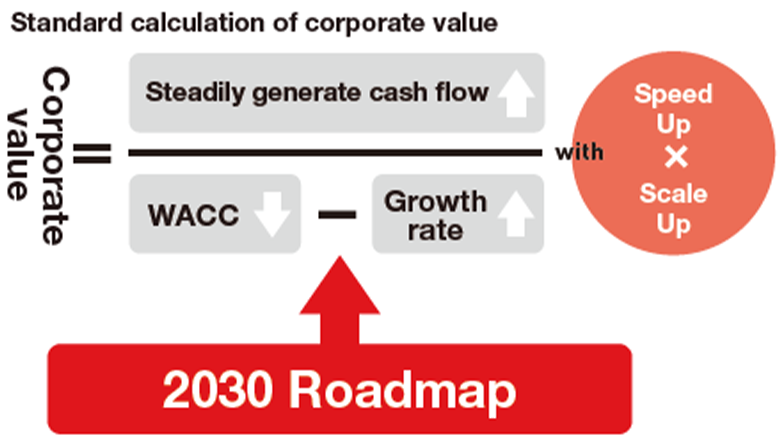 Standard calculation of corporate value

Corporate value

=

Steadily generate cash flow

WACC − Growth rate

with

Speed Up × Scale Up

2030 Roadmap